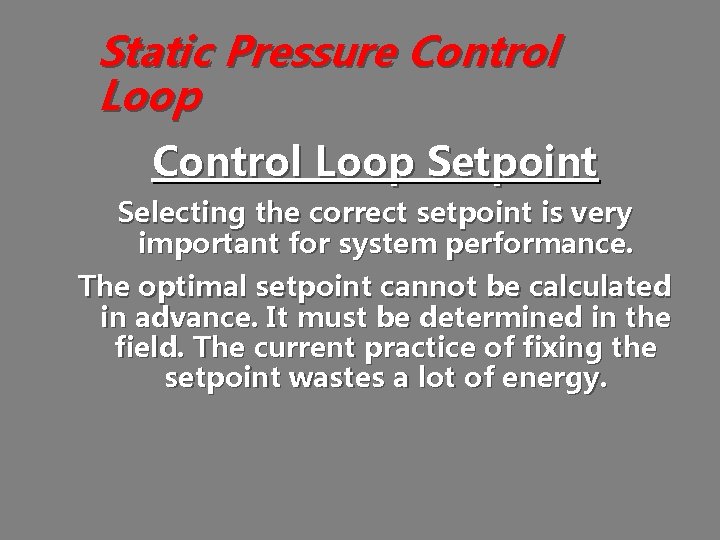 Static Pressure Control Loop

Control Loop Setpoint

Selecting the correct setpoint is very important for system performance.

The optimal setpoint cannot be calculated in advance. It must be determined in the field. The current practice of fixing the setpoint wastes a lot of energy.